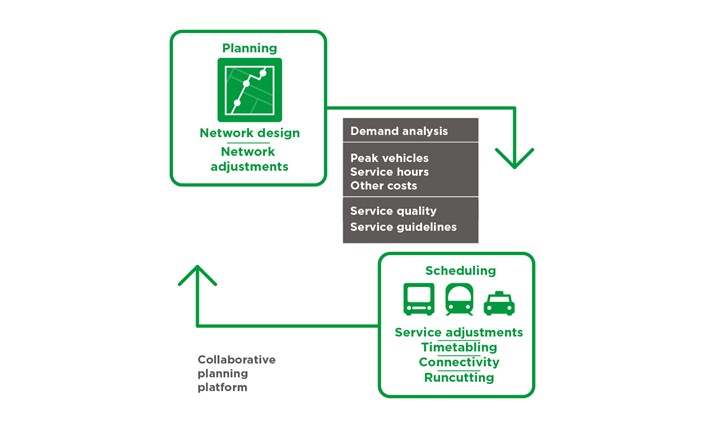 Planning

Network design

Network adjustments

Demand analysis

Peak vehicles
Service hours
Other costs

Service quality
Service guidelines

Scheduling

Service adjustments

Timetabling

Connectivity

Runcutting

Collaborative planning platform